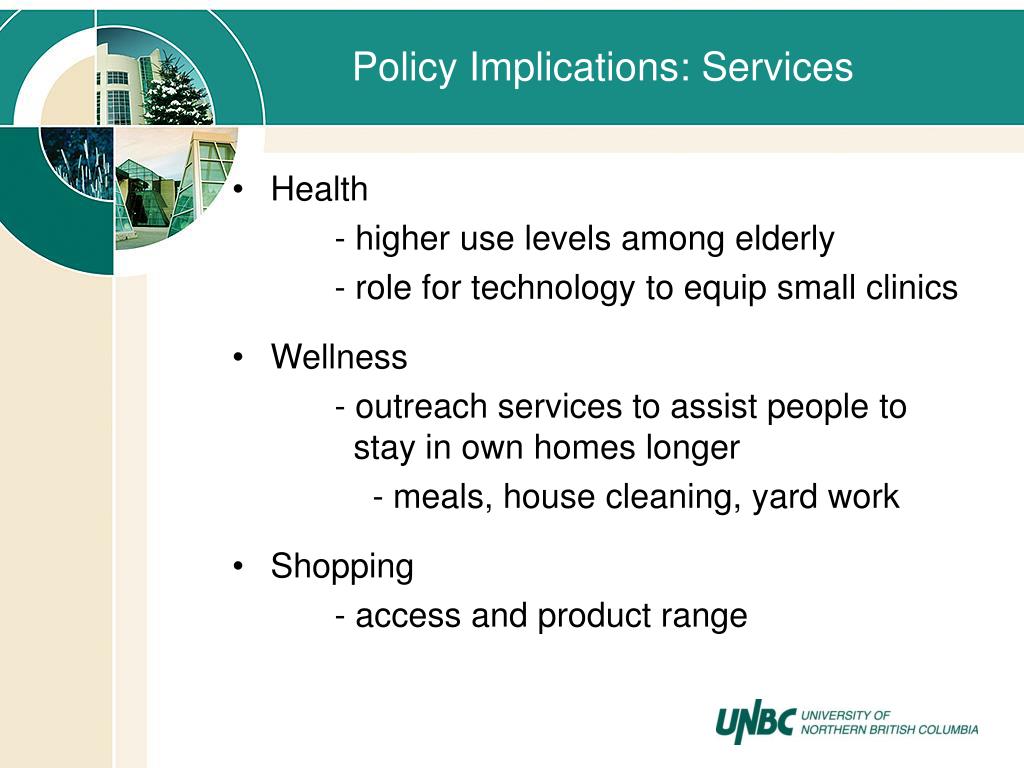 Policy Implications: Services

• Health

- higher use levels among elderly

- role for technology to equip small clinics

• Wellness

- outreach services to assist people to stay in own homes longer

- meals, house cleaning, yard work

• Shopping

- access and product range

UNBC UNIVERSITY OF NORTHERN BRITISH COLUMBIA